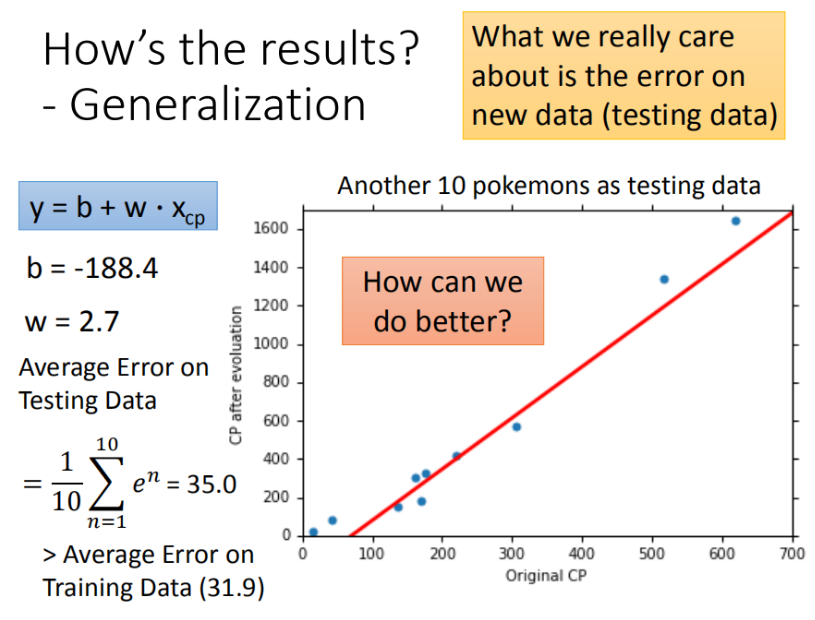 How's the results?
- Generalization

What we really care about is the error on new data (testing data)

$y = b + w \cdot x_{cp}$

b = -188.4

w = 2.7

Average Error on Testing Data

$= \frac{1}{10}\sum_{n=1}^{10} e^n$ = 35.0

> Average Error on Training Data (31.9)

Another 10 pokemons as testing data

How can we do better?

CP after evolution

1600
1400
1200
1000
800
600
400
200
0

0 100 200 300 400 500 600 700

Original CP